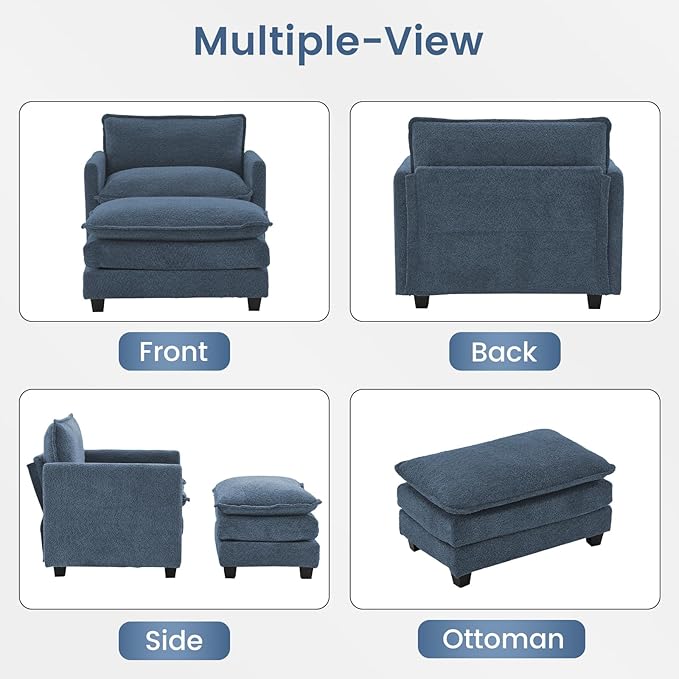 Multiple-View

Front

Back

Side

Ottoman